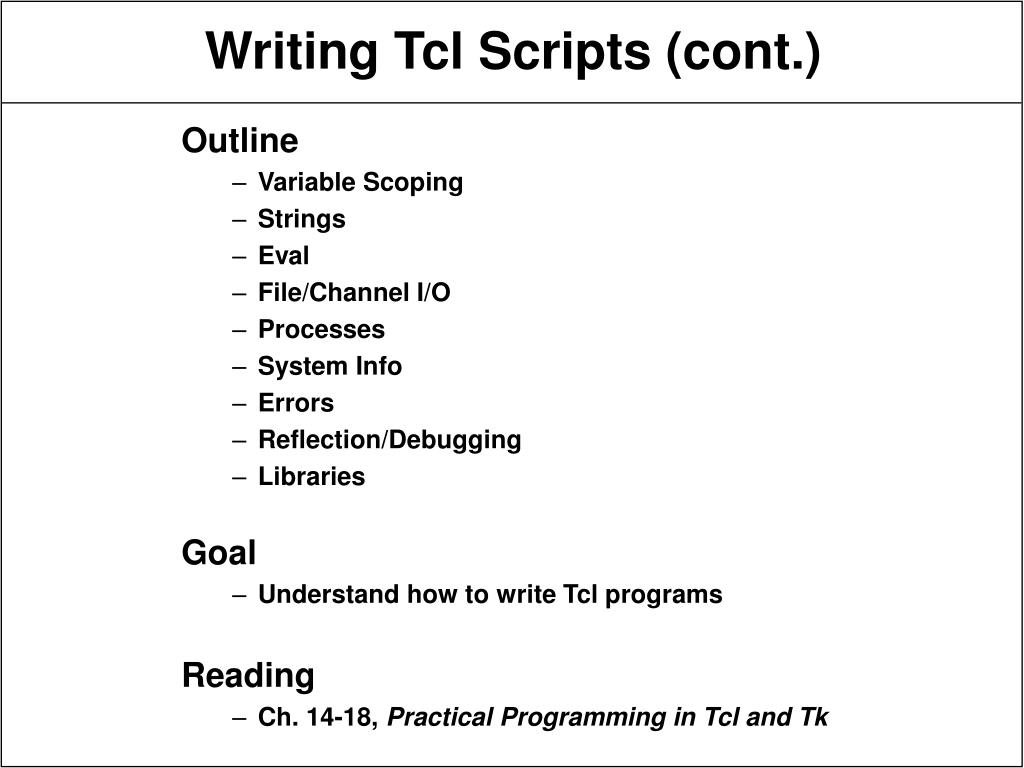 Writing Tcl Scripts (cont.)

Outline
– Variable Scoping
– Strings
– Eval
– File/Channel I/O
– Processes
– System Info
– Errors
– Reflection/Debugging
– Libraries

Goal
– Understand how to write Tcl programs

Reading
– Ch. 14-18, Practical Programming in Tcl and Tk